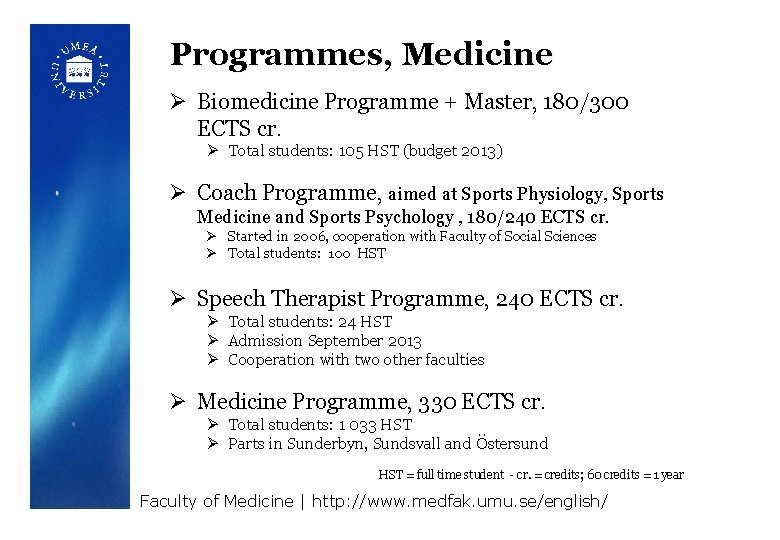 UMEÅ UNIVERSITET

Programmes, Medicine

➢ Biomedicine Programme + Master, 180/300 ECTS cr.
➢ Total students: 105 HST (budget 2013)

➢ Coach Programme, aimed at Sports Physiology, Sports Medicine and Sports Psychology , 180/240 ECTS cr.
➢ Started in 2006, cooperation with Faculty of Social Sciences
➢ Total students: 100 HST

➢ Speech Therapist Programme, 240 ECTS cr.
➢ Total students: 24 HST
➢ Admission September 2013
➢ Cooperation with two other faculties

➢ Medicine Programme, 330 ECTS cr.
➢ Total students: 1 033 HST
➢ Parts in Sunderbyn, Sundsvall and Östersund

HST = full time student - cr. = credits; 60 credits = 1 year

Faculty of Medicine | http://www.medfak.umu.se/english/